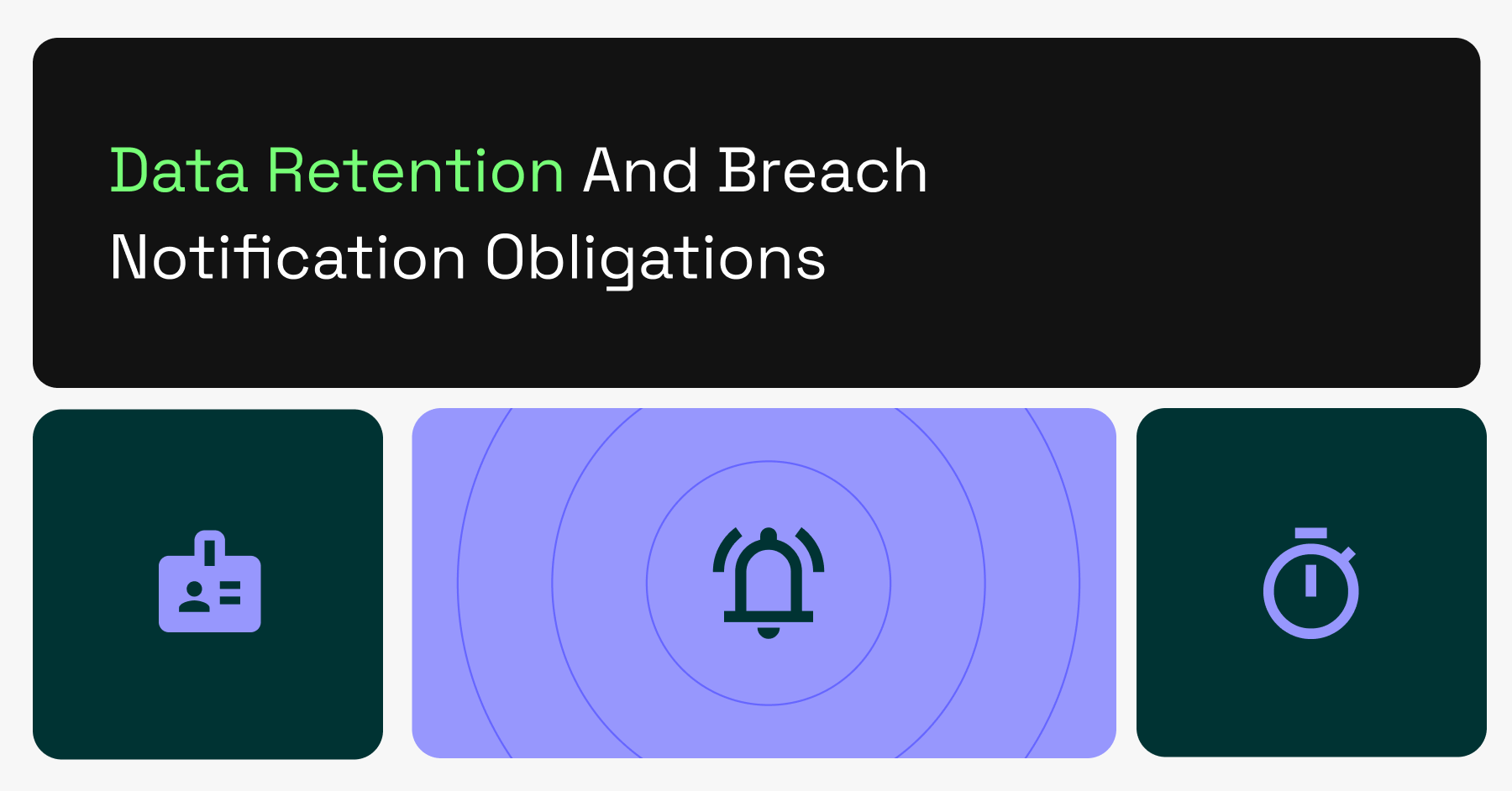 Data Retention And Breach Notification Obligations